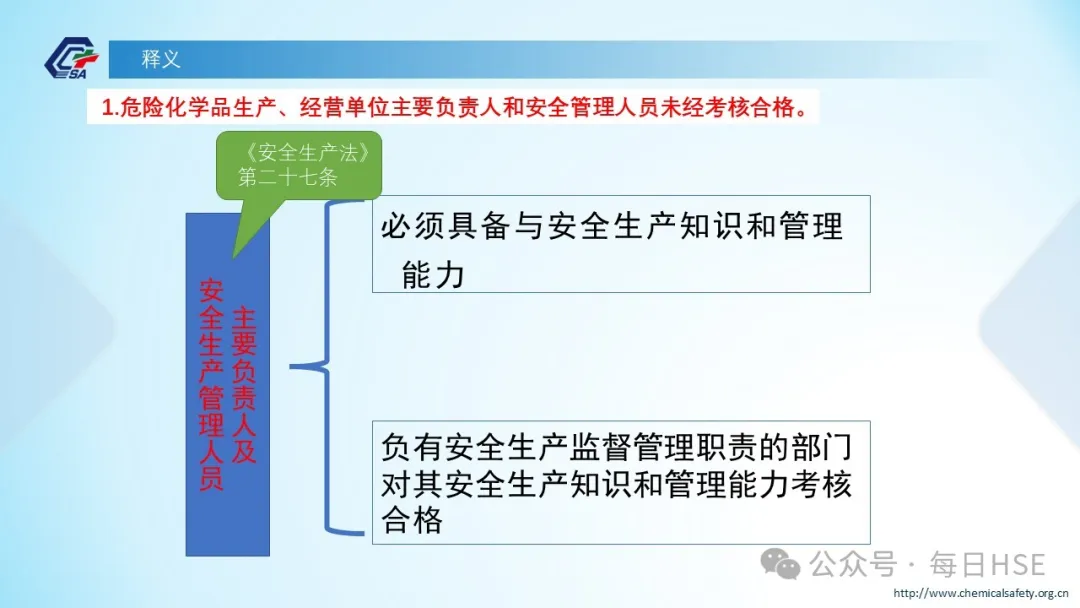 SA

释义

1.危险化学品生产、经营单位主要负责人和安全管理人员未经考核合格。

《安全生产法》第二十七条

主要负责人及安全生产管理人员

必须具备与安全生产知识和管理能力

负有安全生产监督管理职责的部门对其安全生产知识和管理能力考核合格

公众号 · 每日HSE

http://www.chemicalsafety.org.cn